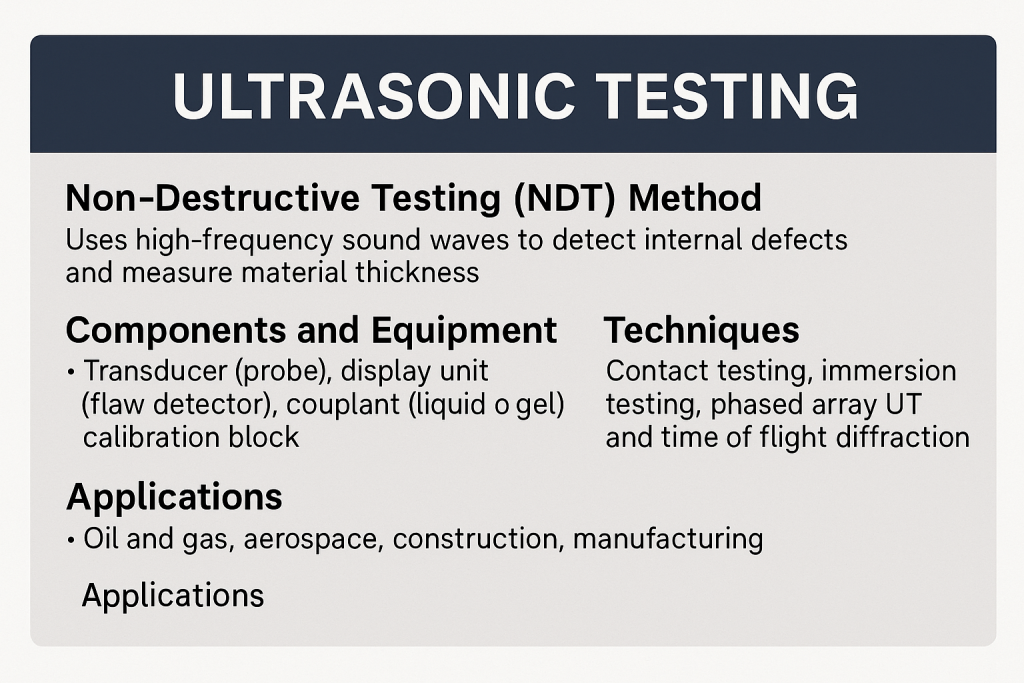 ULTRASONIC TESTING

Non-Destructive Testing (NDT) Method

Uses high-frequency sound waves to detect internal defects and measure material thickness

Components and Equipment

• Transducer (probe), display unit (flaw detector), couplant (liquid o gel) calibration block

Techniques

Contact testing, immersion testing, phased array UT and time of flight diffraction

Applications

• Oil and gas, aerospace, construction, manufacturing

Applications